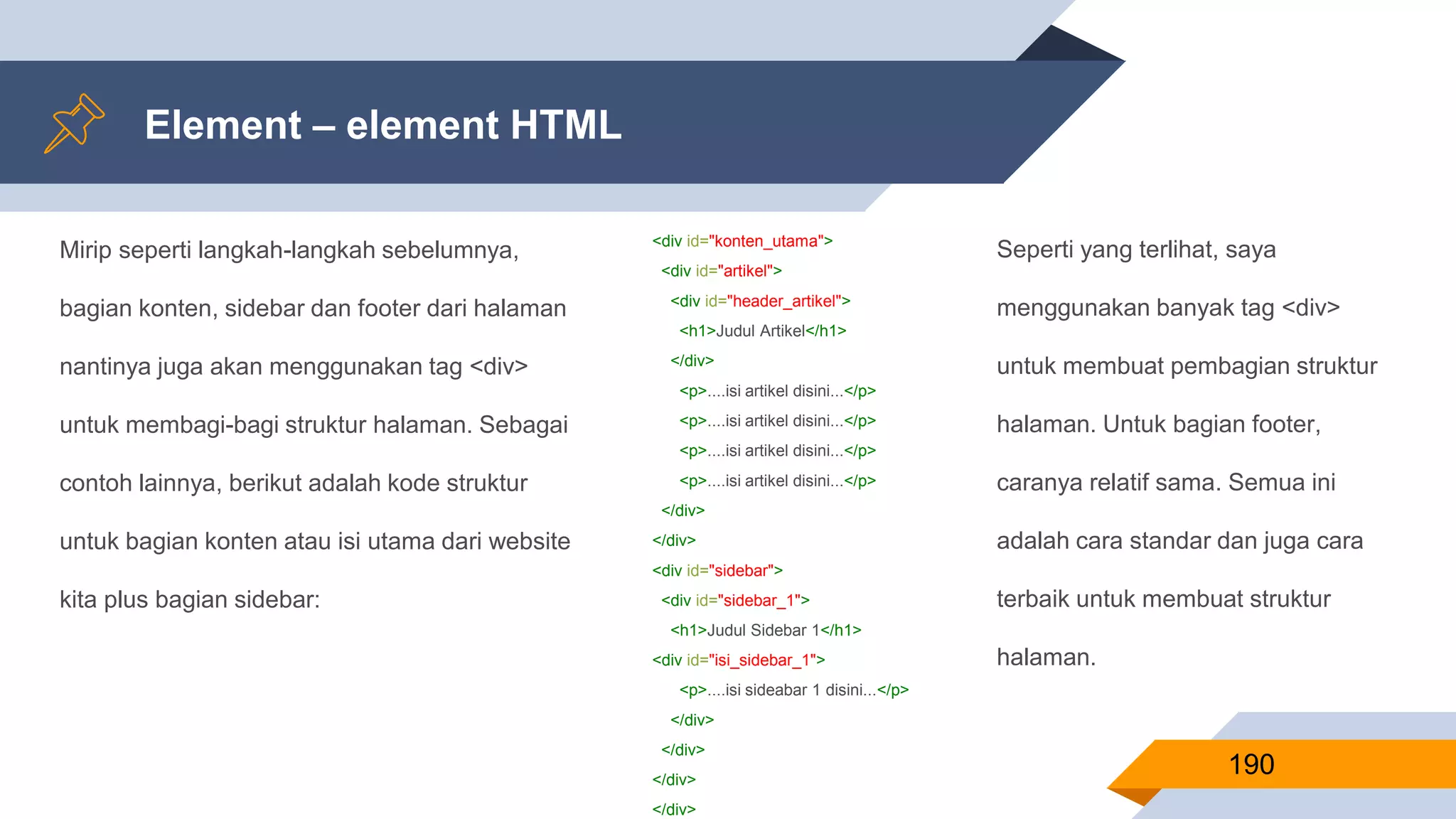 Element – element HTML

Mirip seperti langkah-langkah sebelumnya, bagian konten, sidebar dan footer dari halaman nantinya juga akan menggunakan tag <div> untuk membagi-bagi struktur halaman. Sebagai contoh lainnya, berikut adalah kode struktur untuk bagian konten atau isi utama dari website kita plus bagian sidebar:

<div id="konten_utama">
<div id="artikel">
<div id="header_artikel">
<h1>Judul Artikel</h1>
</div>
<p>....isi artikel disini...</p>
<p>....isi artikel disini...</p>
<p>....isi artikel disini...</p>
<p>....isi artikel disini...</p>
</div>
</div>
<div id="sidebar">
<div id="sidebar_1">
<h1>Judul Sidebar 1</h1>
<div id="isi_sidebar_1">
<p>....isi sideabar 1 disini...</p>
</div>
</div>
</div>
</div>

Seperti yang terlihat, saya menggunakan banyak tag <div> untuk membuat pembagian struktur halaman. Untuk bagian footer, caranya relatif sama. Semua ini adalah cara standar dan juga cara terbaik untuk membuat struktur halaman.

190